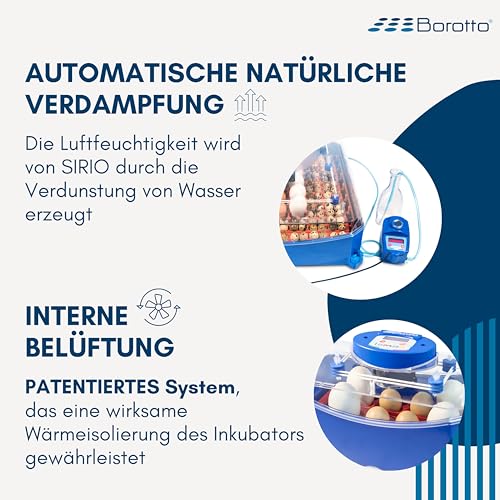 Borotto®

AUTOMATISCHE NATÜRLICHE VERDAMPFUNG

Die Luftfeuchtigkeit wird von SIRIO durch die Verdunstung von Wasser erzeugt

INTERNE BELÜFTUNG

PATENTIERTES System, das eine wirksame Wärmeisolierung des Inkubators gewährleistet